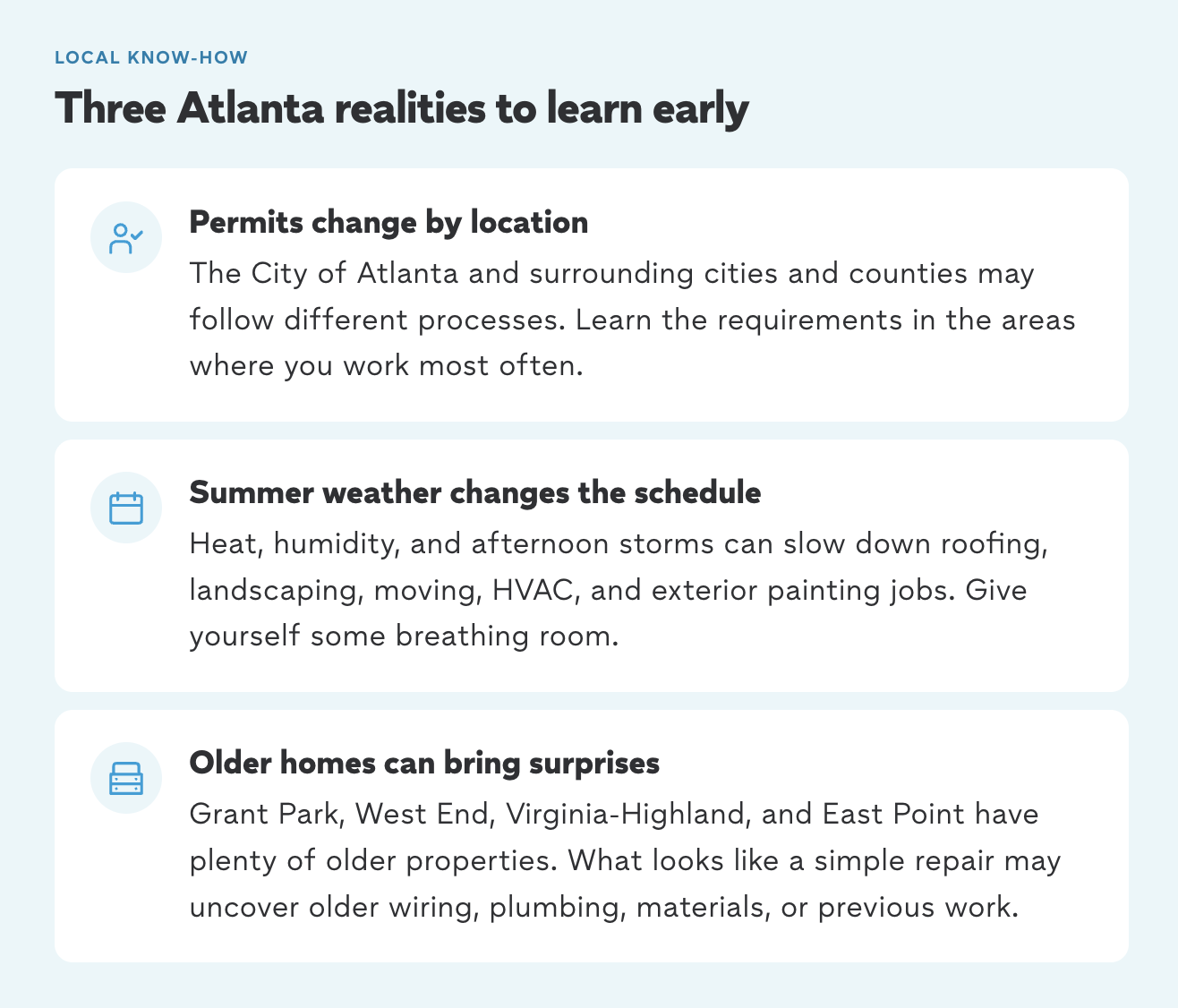 LOCAL KNOW-HOW

Three Atlanta realities to learn early

Permits change by location

The City of Atlanta and surrounding cities and counties may follow different processes. Learn the requirements in the areas where you work most often.

Summer weather changes the schedule

Heat, humidity, and afternoon storms can slow down roofing, landscaping, moving, HVAC, and exterior painting jobs. Give yourself some breathing room.

Older homes can bring surprises

Grant Park, West End, Virginia-Highland, and East Point have plenty of older properties. What looks like a simple repair may uncover older wiring, plumbing, materials, or previous work.